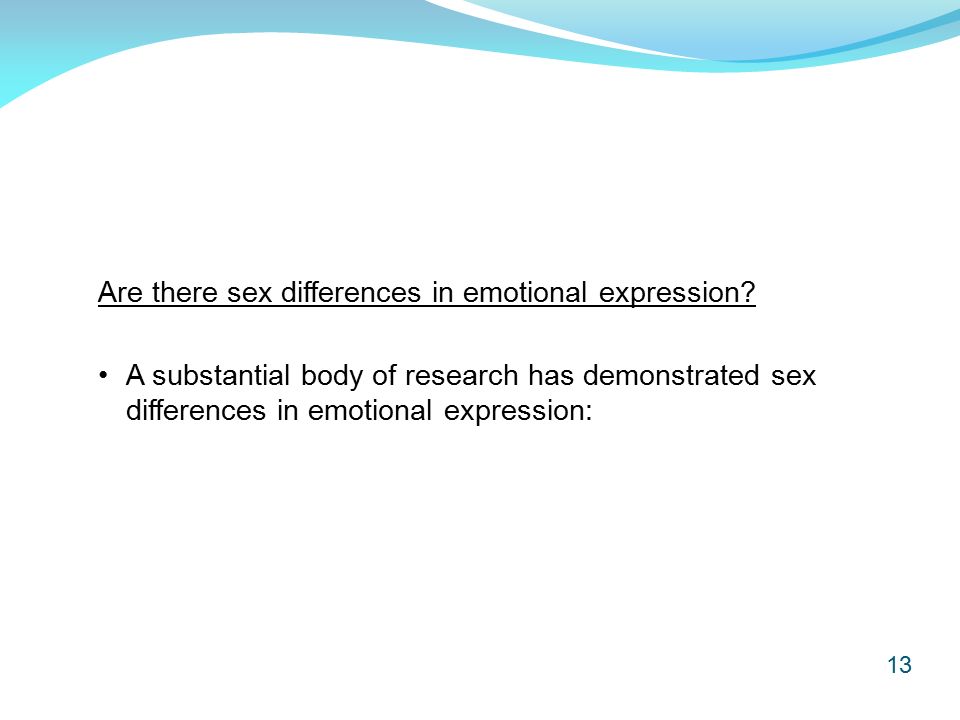 Are there sex differences in emotional expression?

• A substantial body of research has demonstrated sex differences in emotional expression:

13